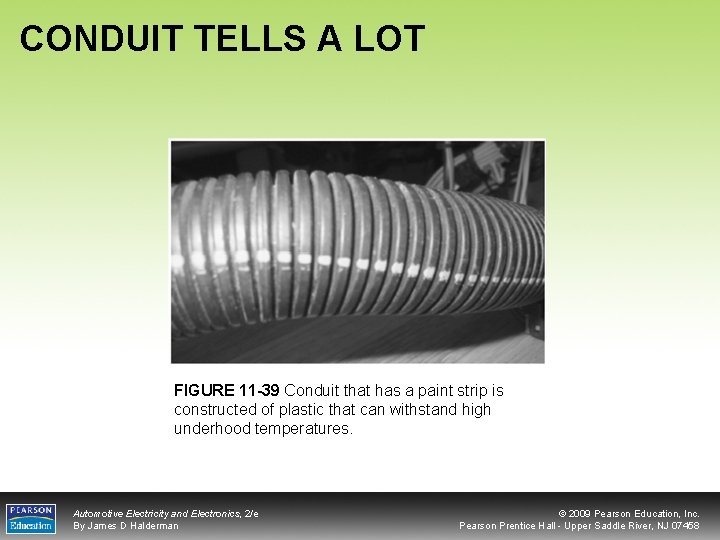 CONDUIT TELLS A LOT

FIGURE 11-39 Conduit that has a paint strip is constructed of plastic that can withstand high underhood temperatures.

PEARSON
Education

Automotive Electricity and Electronics, 2/e
By James D Halderman

© 2009 Pearson Education, Inc.
Pearson Prentice Hall - Upper Saddle River, NJ 07458